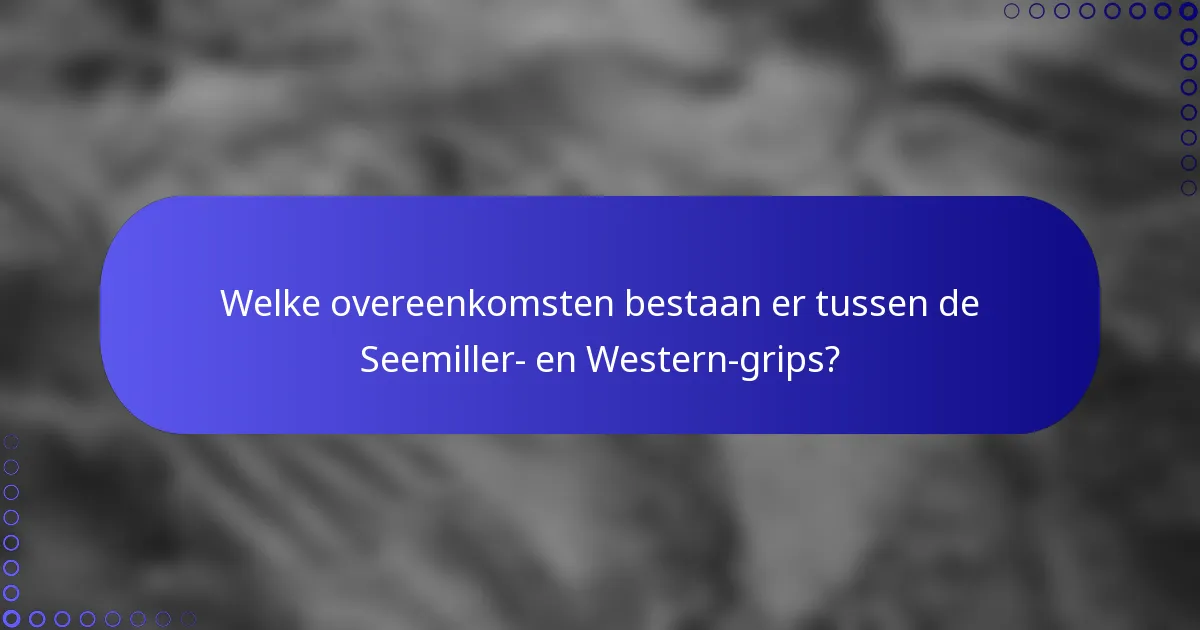 Welke overeenkomsten bestaan er tussen de Seemiller- en Western-grips?